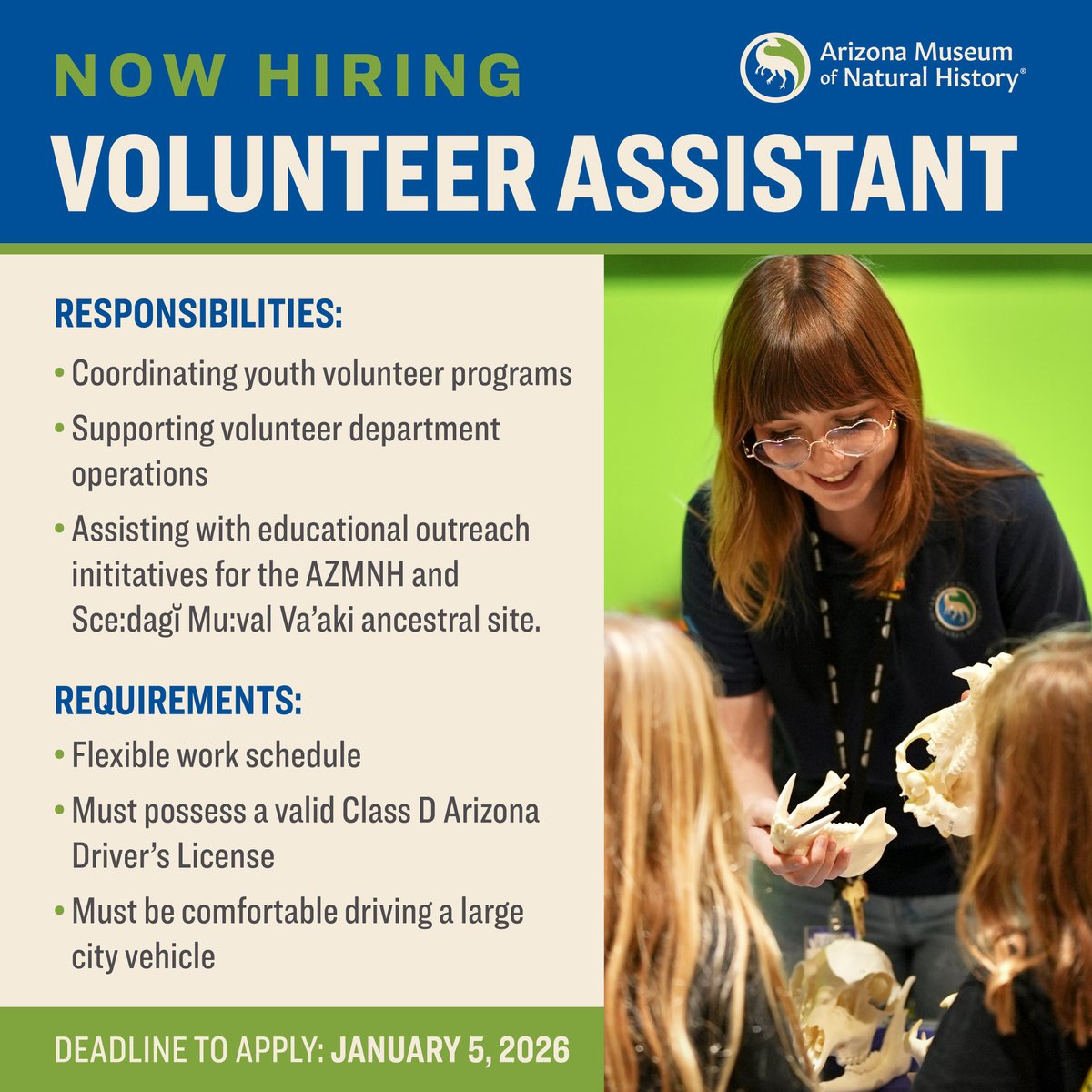 NOW HIRING

Arizona Museum of Natural History®

VOLUNTEER ASSISTANT

RESPONSIBILITIES:

• Coordinating youth volunteer programs

• Supporting volunteer department operations

• Assisting with educational outreach inititatives for the AZMNH and Sce:dagĭ Mu:val Va'aki ancestral site.

REQUIREMENTS:

• Flexible work schedule

• Must possess a valid Class D Arizona Driver's License

• Must be comfortable driving a large city vehicle

DEADLINE TO APPLY: JANUARY 5, 2026